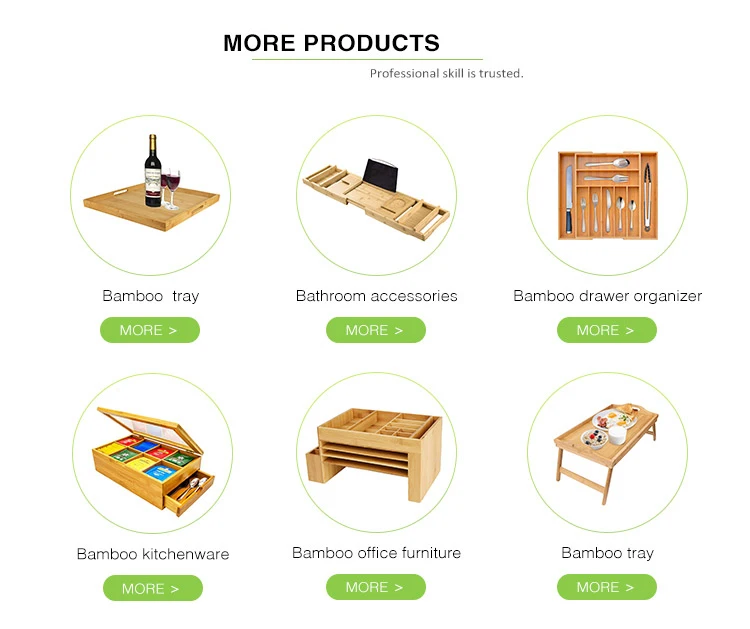 MORE PRODUCTS

Professional skill is trusted.

Bamboo  tray

MORE >

Bathroom accessories

MORE >

Bamboo drawer organizer

MORE >

Bamboo kitchenware

MORE >

Bamboo office furniture

MORE >

Bamboo tray

MORE >